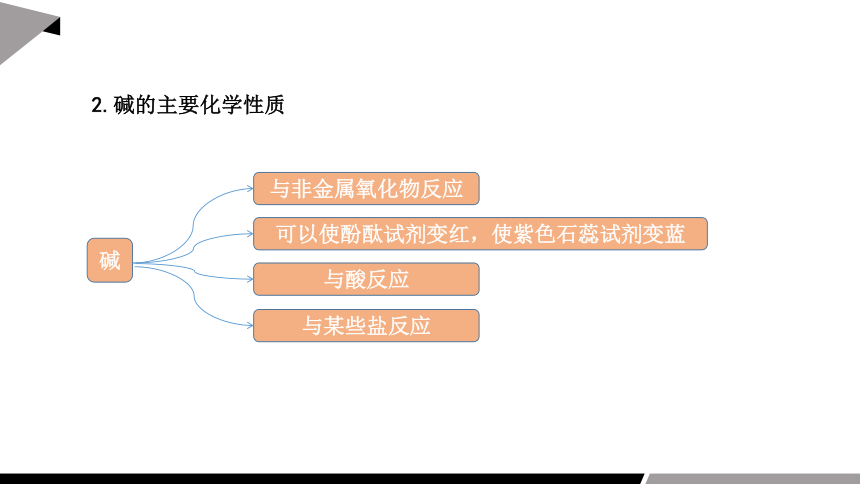 2. 碱的主要化学性质

碱

与非金属氧化物反应

可以使酚酞试剂变红，使紫色石蕊试剂变蓝

与酸反应

与某些盐反应